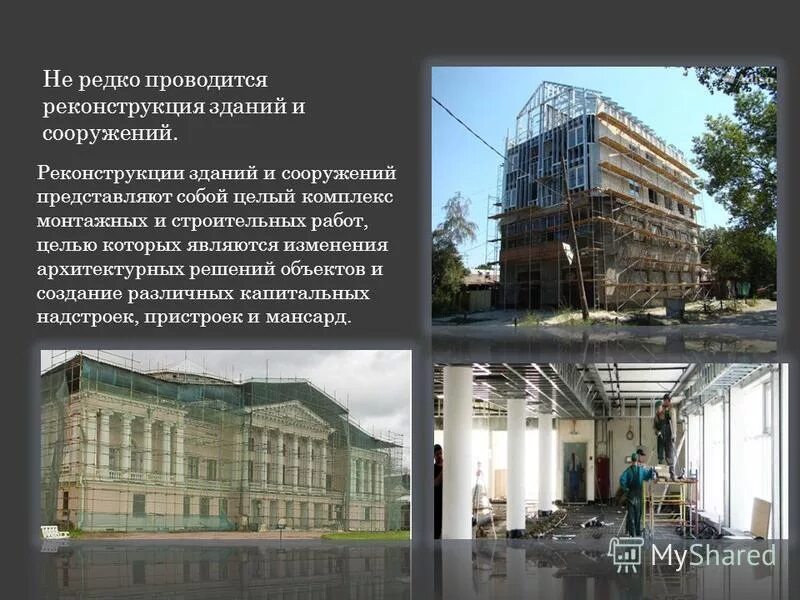 Не редко проводится реконструкция зданий и сооружений.

Реконструкции зданий и сооружений представляют собой целый комплекс монтажных и строительных работ, целью которых являются изменения архитектурных решений объектов и создание различных капитальных надстроек, пристроек и мансард.

MyShared